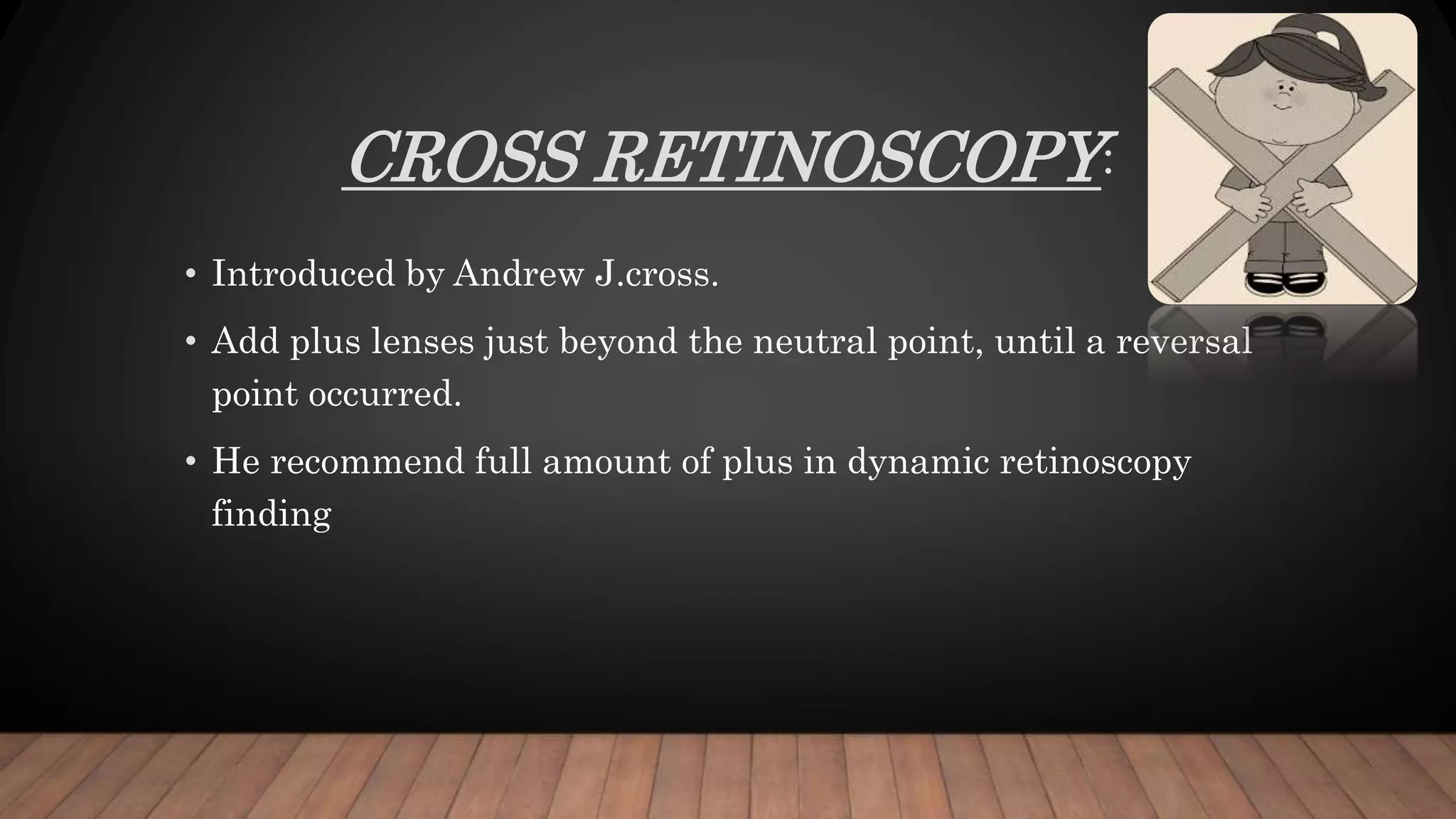 CROSS RETINOSCOPY:

• Introduced by Andrew J.cross.

• Add plus lenses just beyond the neutral point, until a reversal point occurred.

• He recommend full amount of plus in dynamic retinoscopy finding